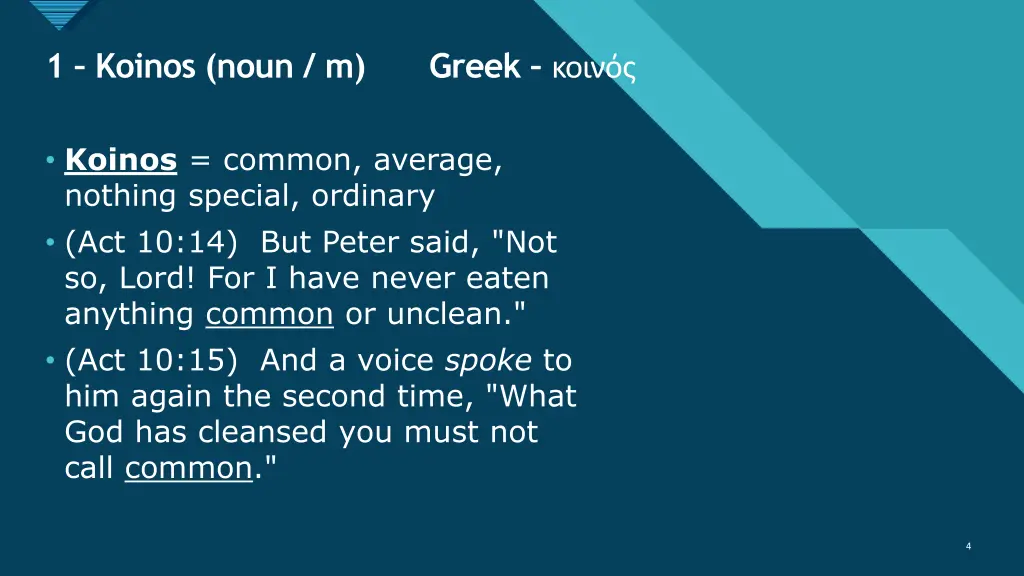 1 – Koinos (noun / m) Greek – κοινός

• Koinos = common, average, nothing special, ordinary
• (Act 10:14) But Peter said, "Not so, Lord! For I have never eaten anything common or unclean."
• (Act 10:15) And a voice spoke to him again the second time, "What God has cleansed you must not call common."

4